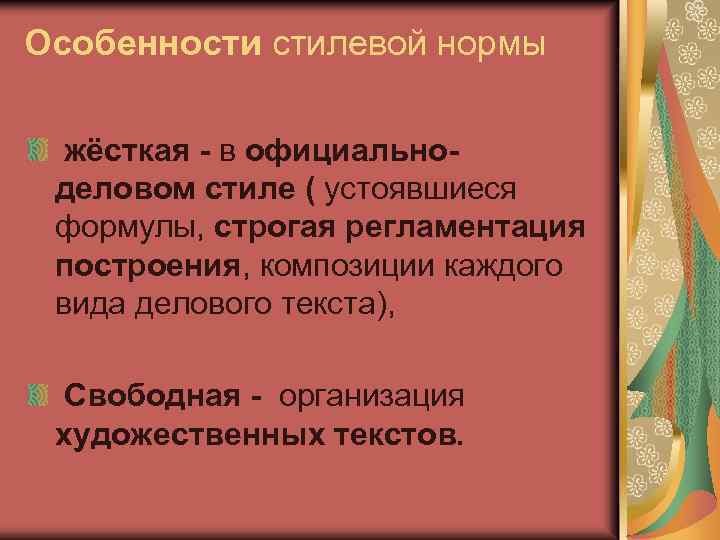 Особенности стилевой нормы

жёсткая - в официально-деловом стиле ( устоявшиеся формулы, строгая регламентация построения, композиции каждого вида делового текста),

Свободная - организация художественных текстов.